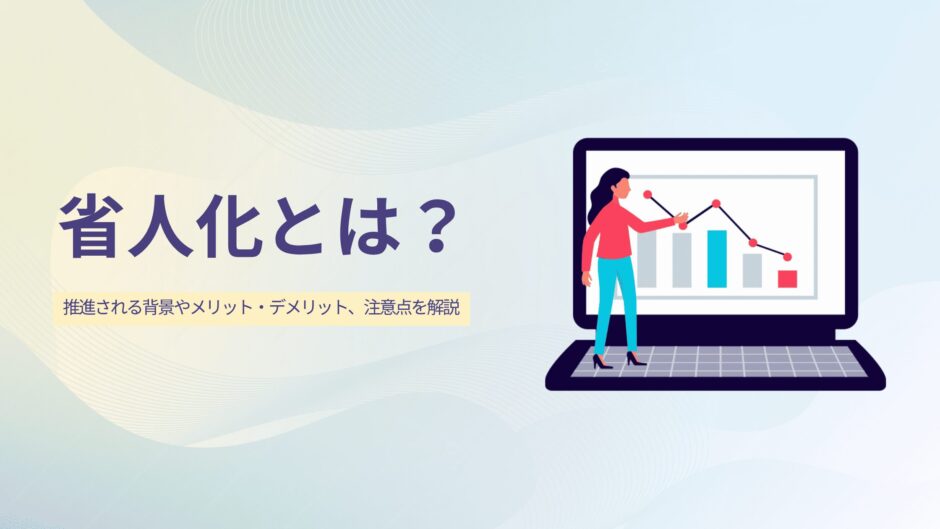 省人化とは？

推進される背景やメリット・デメリット、注意点を解説